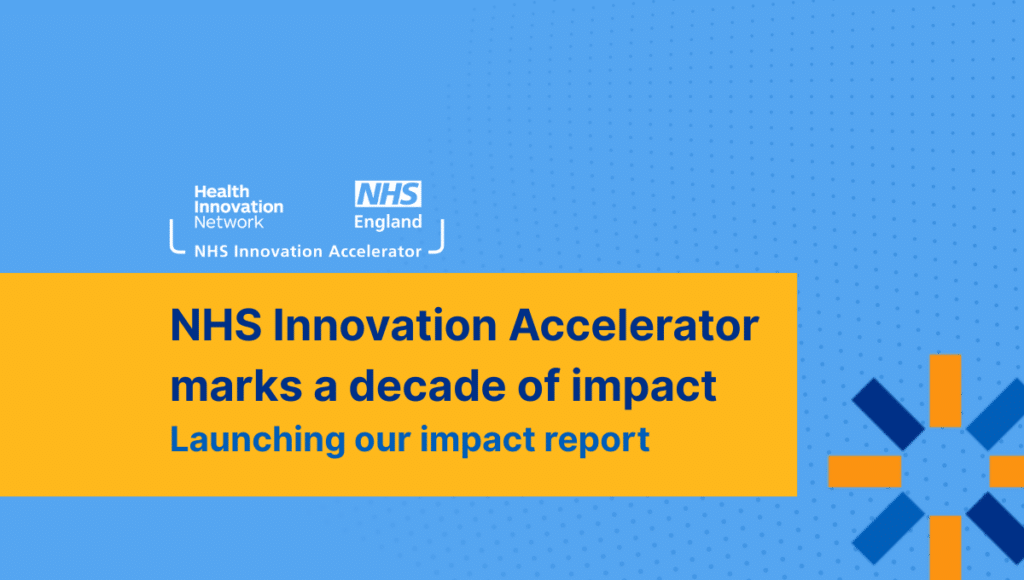 Health Innovation Network

NHS England

NHS Innovation Accelerator

NHS Innovation Accelerator marks a decade of impact

Launching our impact report